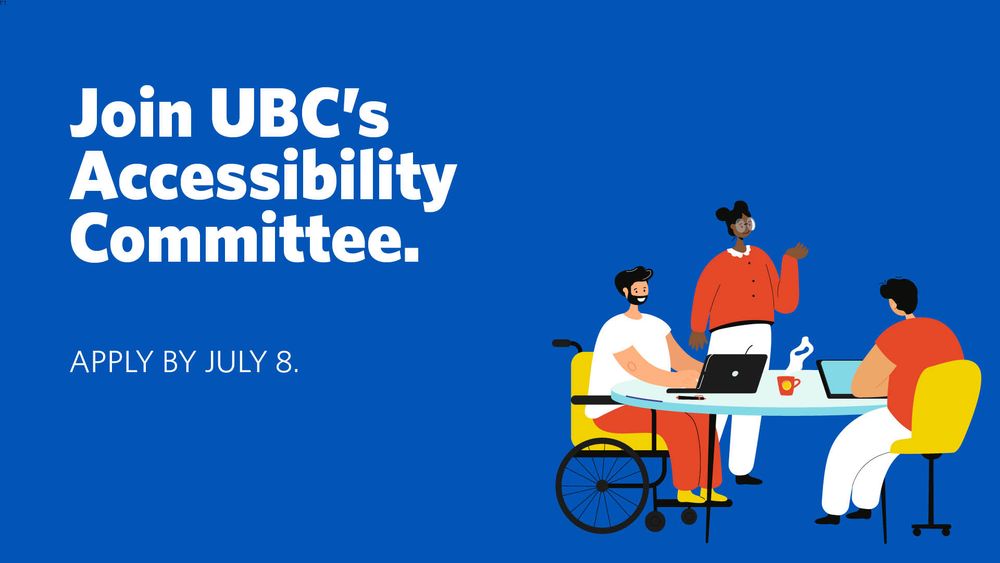 Join UBC's Accessibility Committee.

APPLY BY JULY 8.